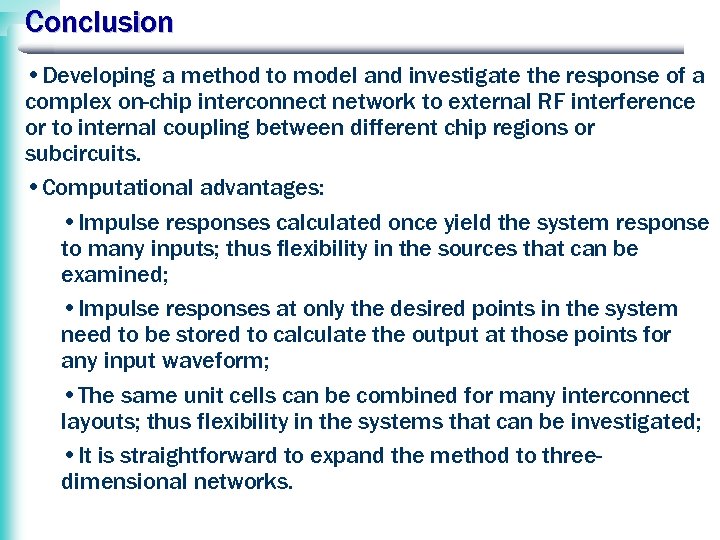 Conclusion

• Developing a method to model and investigate the response of a complex on-chip interconnect network to external RF interference or to internal coupling between different chip regions or subcircuits.

• Computational advantages:

• Impulse responses calculated once yield the system response to many inputs; thus flexibility in the sources that can be examined;

• Impulse responses at only the desired points in the system need to be stored to calculate the output at those points for any input waveform;

• The same unit cells can be combined for many interconnect layouts; thus flexibility in the systems that can be investigated;

• It is straightforward to expand the method to three-dimensional networks.